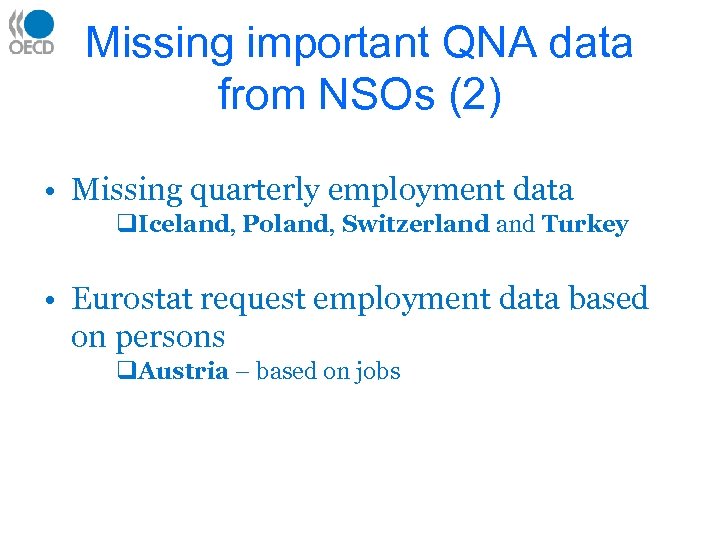 OECD

Missing important QNA data from NSOs (2)

• Missing quarterly employment data
❑Iceland, Poland, Switzerland and Turkey

• Eurostat request employment data based on persons
❑Austria – based on jobs